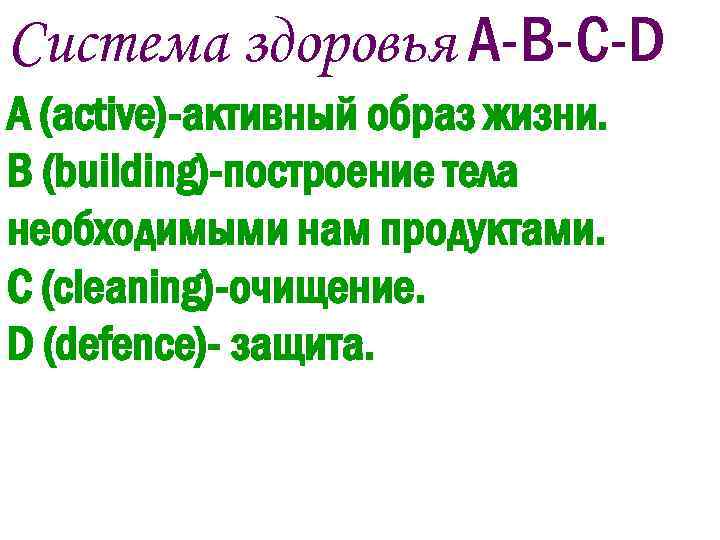 Система здоровья A-B-C-D

A (active)-активный образ жизни.
B (building)-построение тела необходимыми нам продуктами.
C (cleaning)-очищение.
D (defence)- защита.